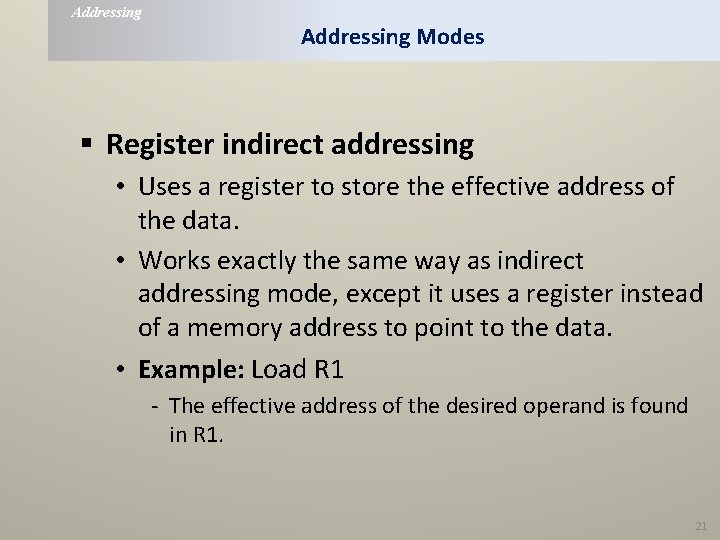 Addressing

Addressing Modes

▪ Register indirect addressing

• Uses a register to store the effective address of the data.

• Works exactly the same way as indirect addressing mode, except it uses a register instead of a memory address to point to the data.

• Example: Load R1

- The effective address of the desired operand is found in R1.

21